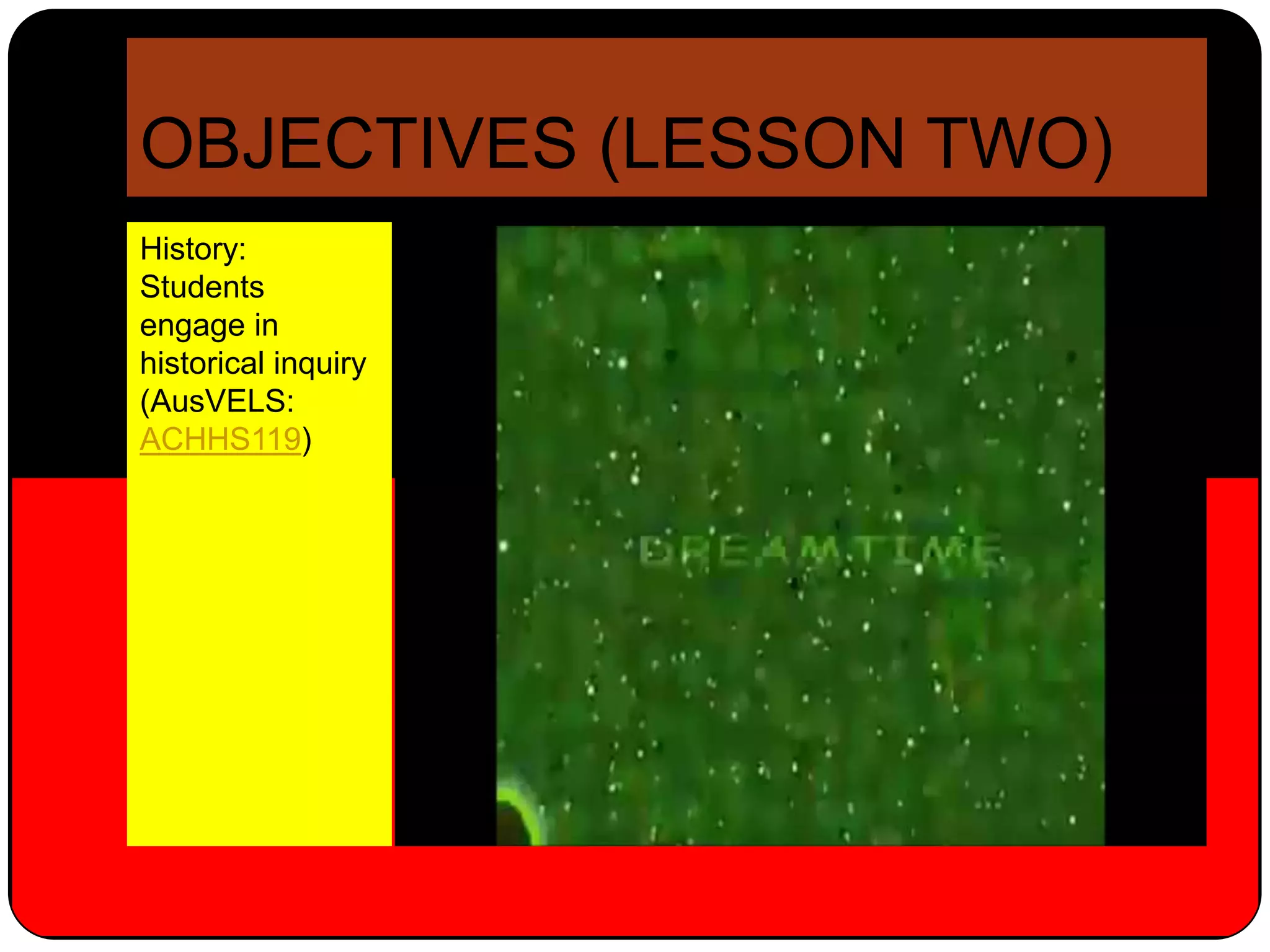 OBJECTIVES (LESSON TWO)

History: Students engage in historical inquiry (AusVELS: ACHHS119)

DREAMTIME